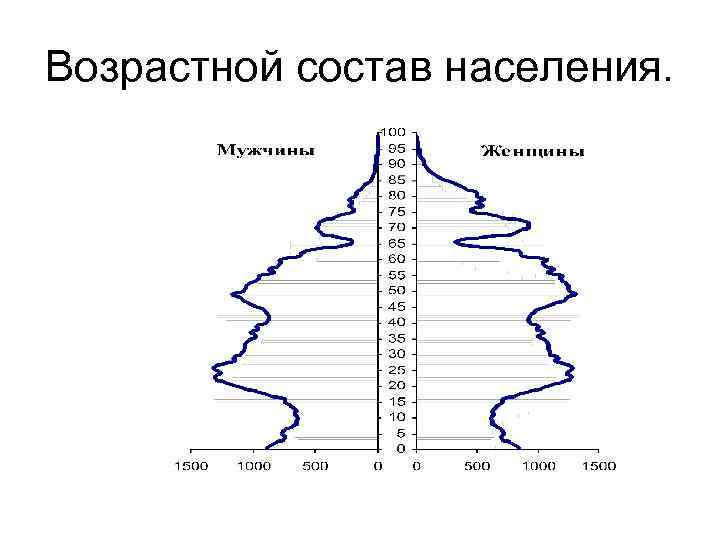 Возрастной состав населения.

Мужчины

Женщины

100
95
90
85
80
75
70
65
60
55
50
45
40
35
30
25
20
15
10
5
0

1500 1000 500 0

0 500 1000 1500